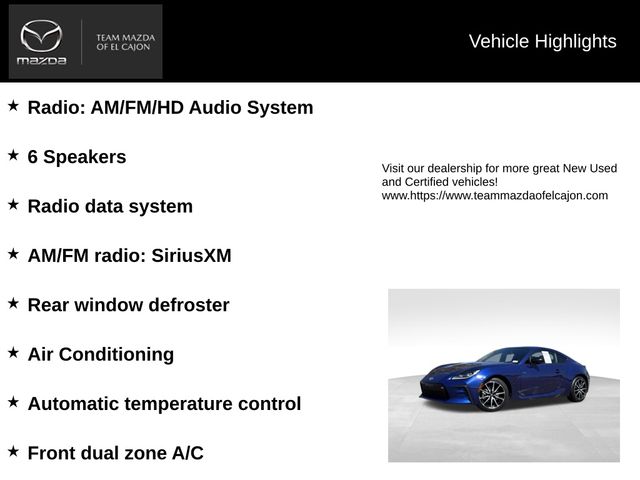 mazda

TEAM MAZDA OF EL CAJON

Vehicle Highlights

★ Radio: AM/FM/HD Audio System

★ 6 Speakers

★ Radio data system

★ AM/FM radio: SiriusXM

★ Rear window defroster

★ Air Conditioning

★ Automatic temperature control

★ Front dual zone A/C

Visit our dealership for more great New Used and Certified vehicles! www.https://www.teammazdaofelcajon.com